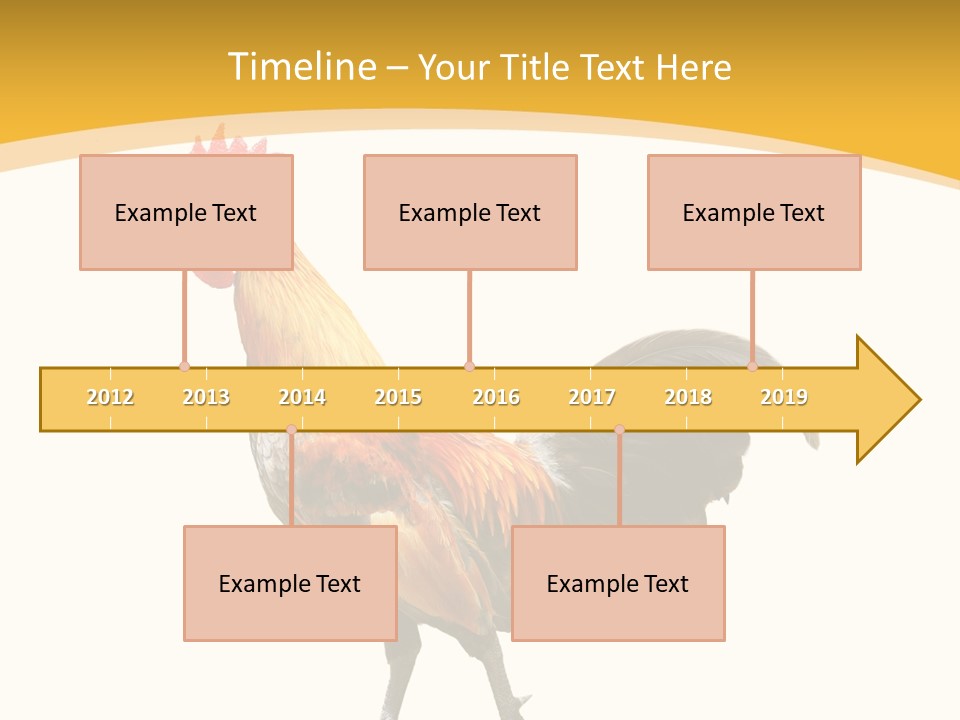 Timeline – Your Title Text Here

Example Text

Example Text

Example Text

2012 2013 2014 2015 2016 2017 2018 2019

Example Text

Example Text